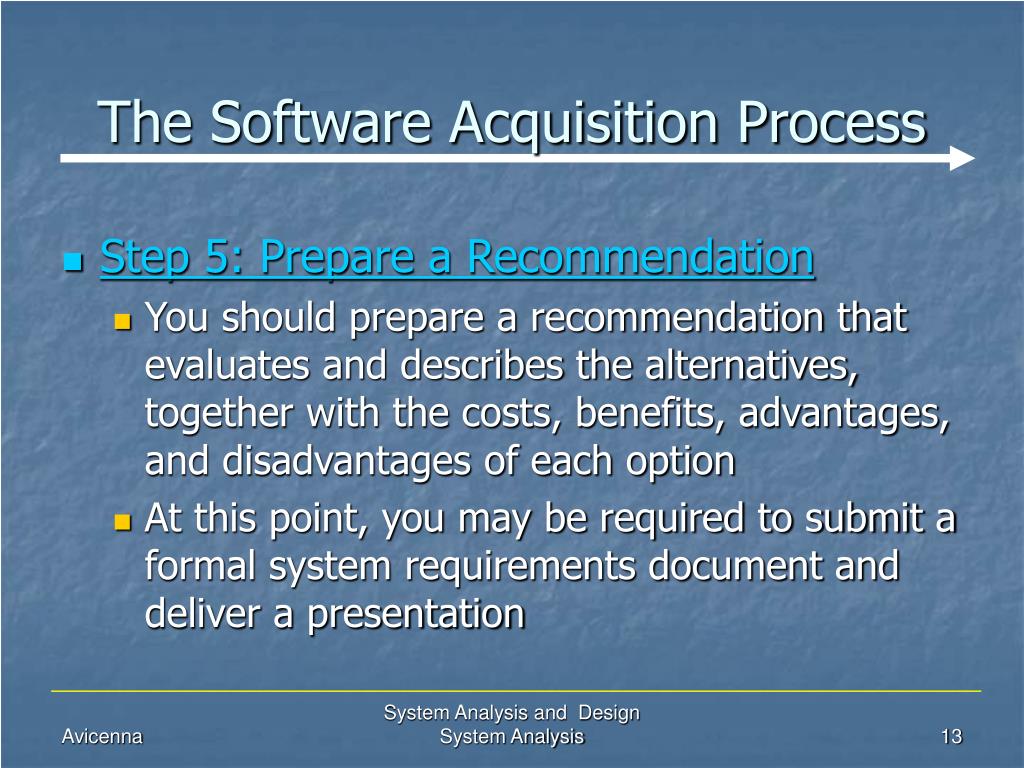 The Software Acquisition Process

Step 5: Prepare a Recommendation

You should prepare a recommendation that evaluates and describes the alternatives, together with the costs, benefits, advantages, and disadvantages of each option

At this point, you may be required to submit a formal system requirements document and deliver a presentation

Avicenna

System Analysis and Design
System Analysis

13